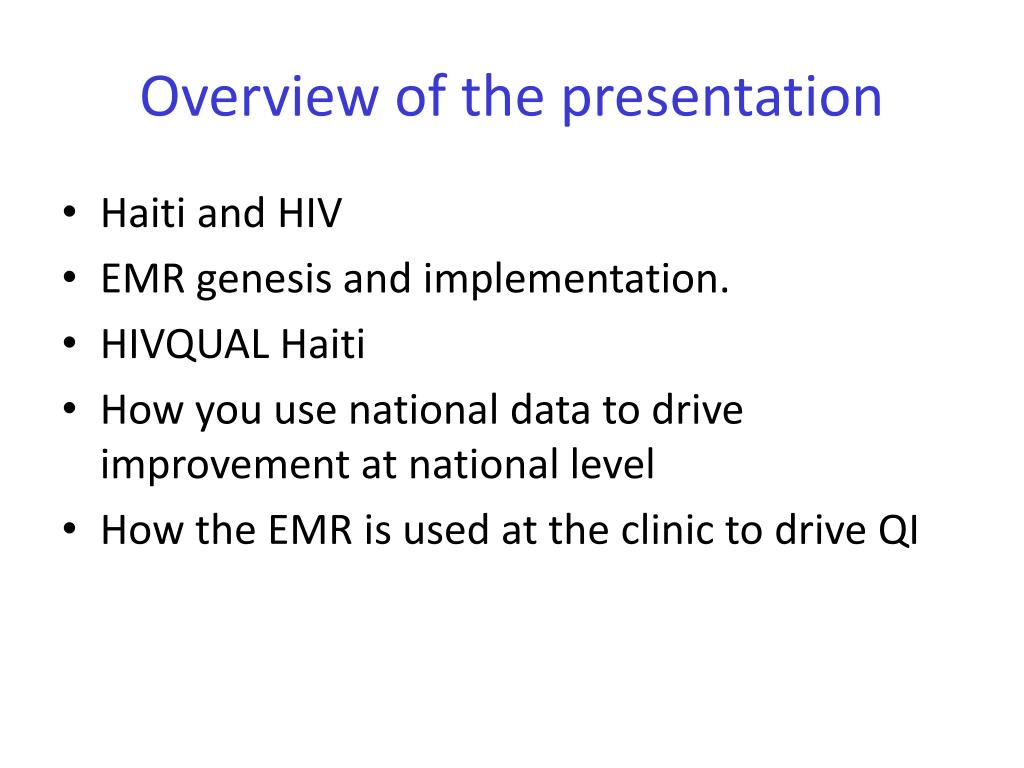 Overview of the presentation

• Haiti and HIV
• EMR genesis and implementation.
• HIVQUAL Haiti
• How you use national data to drive improvement at national level
• How the EMR is used at the clinic to drive QI